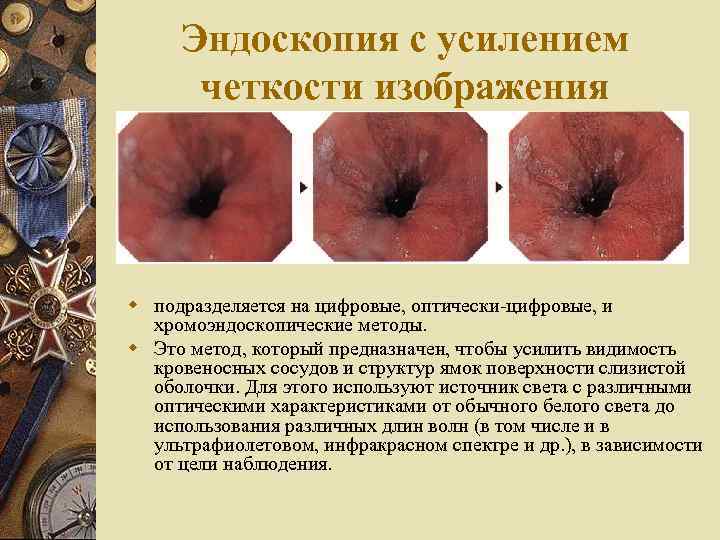 Эндоскопия с усилением четкости изображения

подразделяется на цифровые, оптически-цифровые, и хромоэндоскопические методы.

Это метод, который предназначен, чтобы усилить видимость кровеносных сосудов и структур ямок поверхности слизистой оболочки. Для этого используют источник света с различными оптическими характеристиками от обычного белого света до использования различных длин волн (в том числе и в ультрафиолетовом, инфракрасном спектре и др.), в зависимости от цели наблюдения.